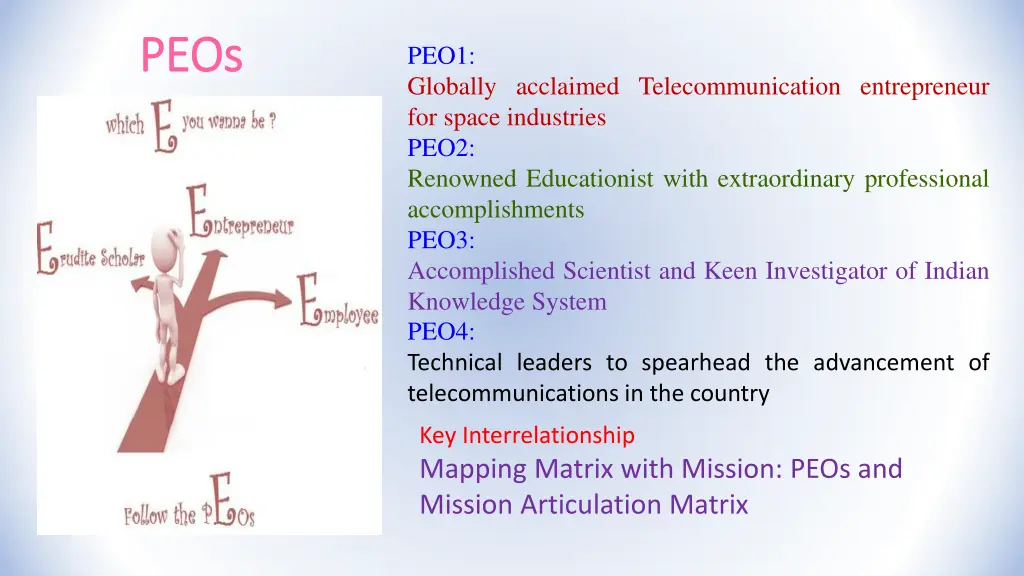 PEOs

which E you wanna be ?

Entrepreneur

Erudite Scholar

Employee

Follow the PEOs

PEO1:
Globally acclaimed Telecommunication entrepreneur for space industries
PEO2:
Renowned Educationist with extraordinary professional accomplishments
PEO3:
Accomplished Scientist and Keen Investigator of Indian Knowledge System
PEO4:
Technical leaders to spearhead the advancement of telecommunications in the country

Key Interrelationship
Mapping Matrix with Mission: PEOs and Mission Articulation Matrix